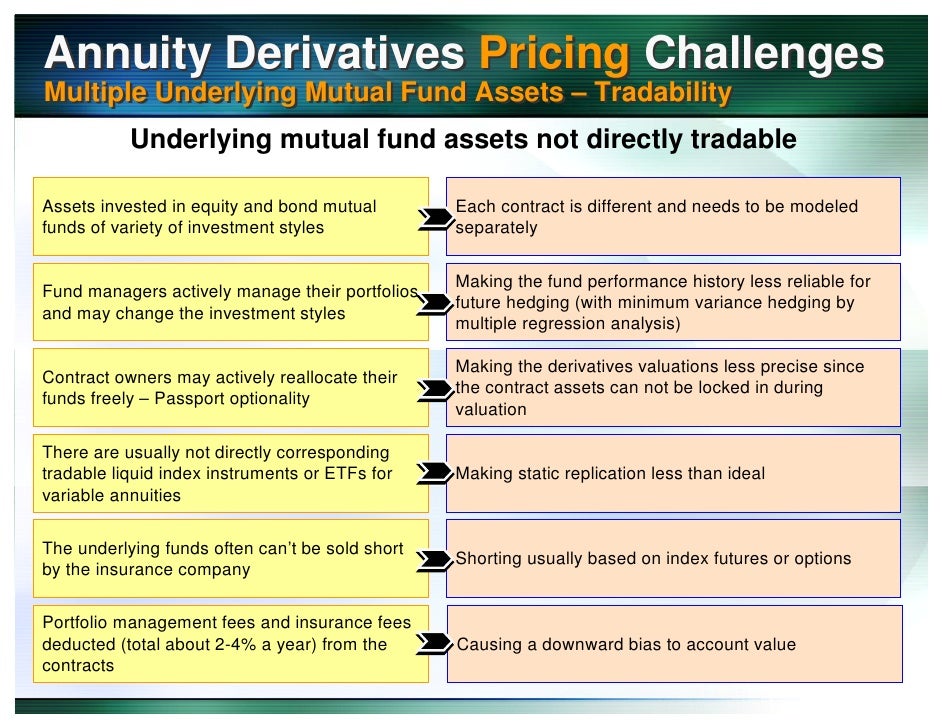 Annuity Derivatives Pricing Challenges
Multiple Underlying Mutual Fund Assets – Tradability

Underlying mutual fund assets not directly tradable

Assets invested in equity and bond mutual funds of variety of investment styles

Each contract is different and needs to be modeled separately

Fund managers actively manage their portfolios and may change the investment styles

Making the fund performance history less reliable for future hedging (with minimum variance hedging by multiple regression analysis)

Contract owners may actively reallocate their funds freely – Passport optionality

Making the derivatives valuations less precise since the contract assets can not be locked in during valuation

There are usually not directly corresponding tradable liquid index instruments or ETFs for variable annuities

Making static replication less than ideal

The underlying funds often can't be sold short by the insurance company

Shorting usually based on index futures or options

Portfolio management fees and insurance fees deducted (total about 2-4% a year) from the contracts

Causing a downward bias to account value